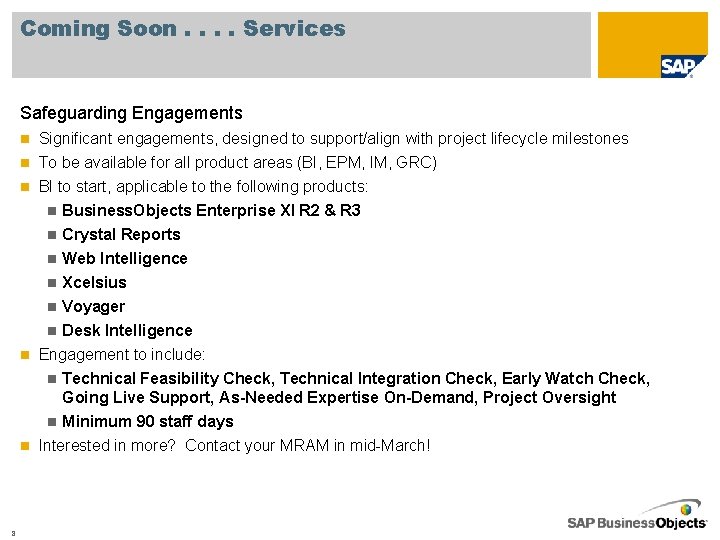 Coming Soon . . . . Services

SAP

Safeguarding Engagements

Significant engagements, designed to support/align with project lifecycle milestones

To be available for all product areas (BI, EPM, IM, GRC)

BI to start, applicable to the following products:

BusinessObjects Enterprise XI R2 & R3

Crystal Reports

Web Intelligence

Xcelsius

Voyager

Desk Intelligence

Engagement to include:

Technical Feasibility Check, Technical Integration Check, Early Watch Check, Going Live Support, As-Needed Expertise On-Demand, Project Oversight

Minimum 90 staff days

Interested in more? Contact your MRAM in mid-March!

3

SAP BusinessObjects